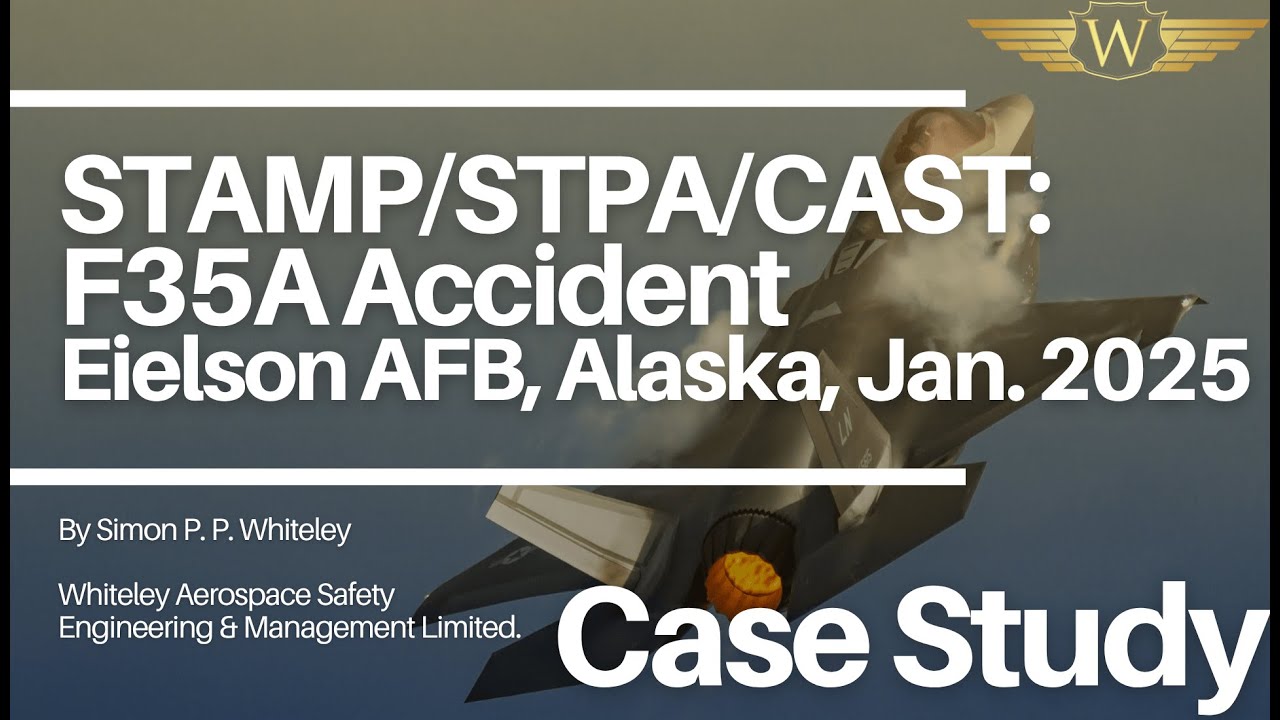 W

STAMP/STPA/CAST: F35A Accident Eielson AFB, Alaska, Jan. 2025

By Simon P. P. Whiteley

Whiteley Aerospace Safety Engineering & Management Limited.

Case Study